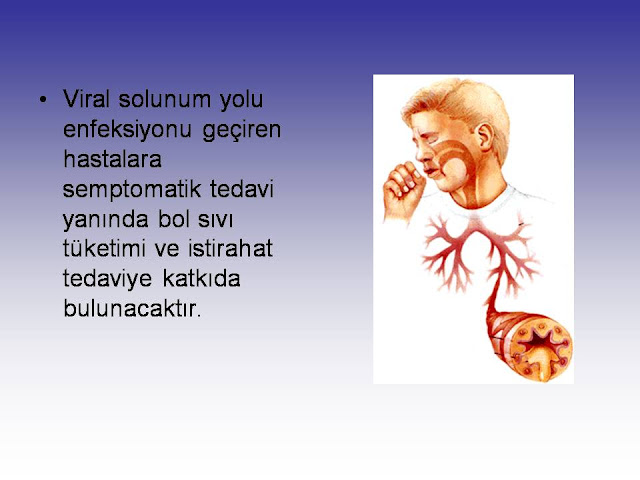 • Viral solunum yolu enfeksiyonu geçiren hastalara semptomatik tedavi yanında bol sıvı tüketimi ve istirahat tedaviye katkıda bulunacaktır.